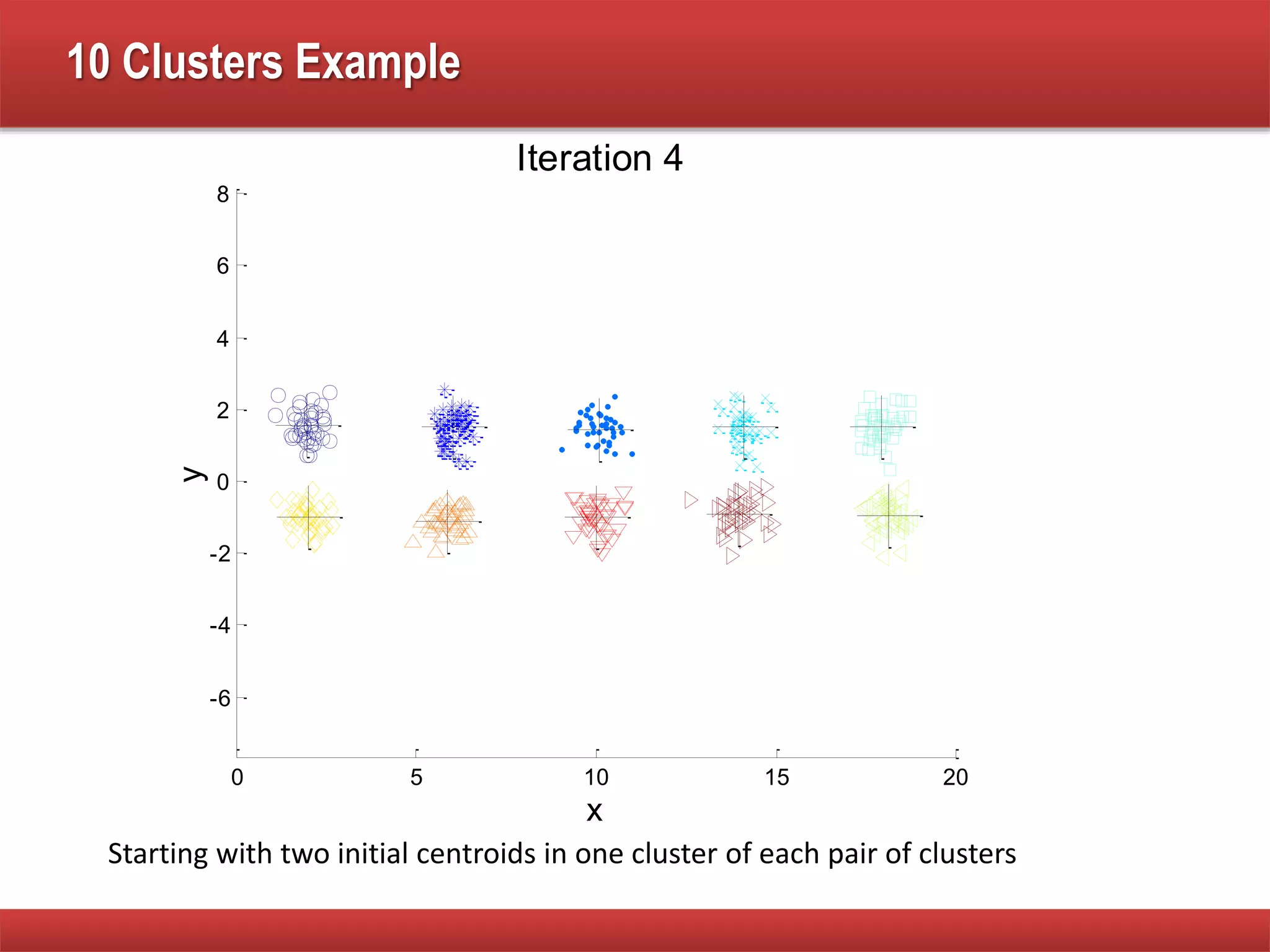 10 Clusters Example

Iteration 4

8
6
4
2
0
-2
-4
-6

y

0
5
10
15
20

x

Starting with two initial centroids in one cluster of each pair of clusters